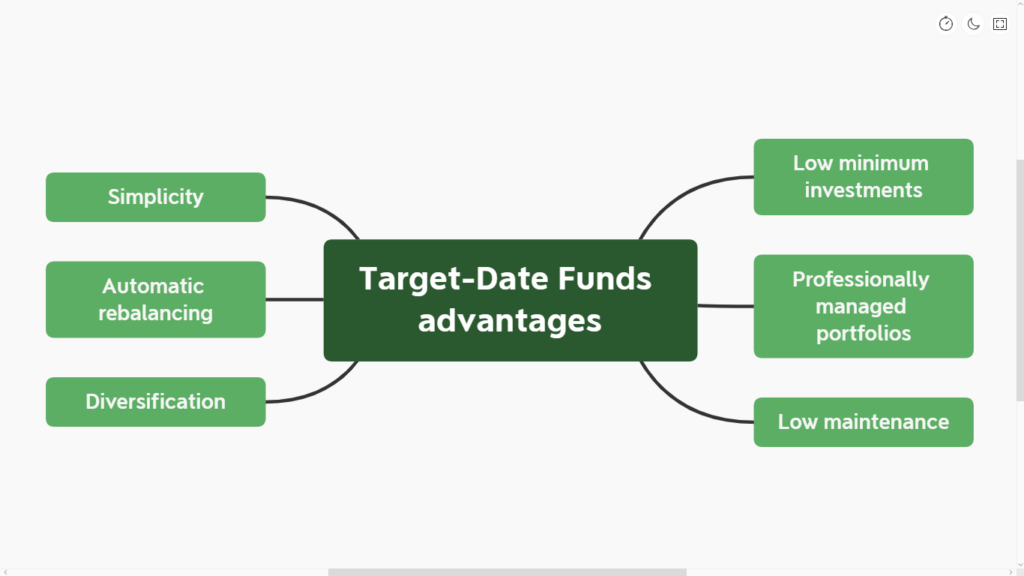 Target-Date Funds advantages

Simplicity

Automatic rebalancing

Diversification

Low minimum investments

Professionally managed portfolios

Low maintenance